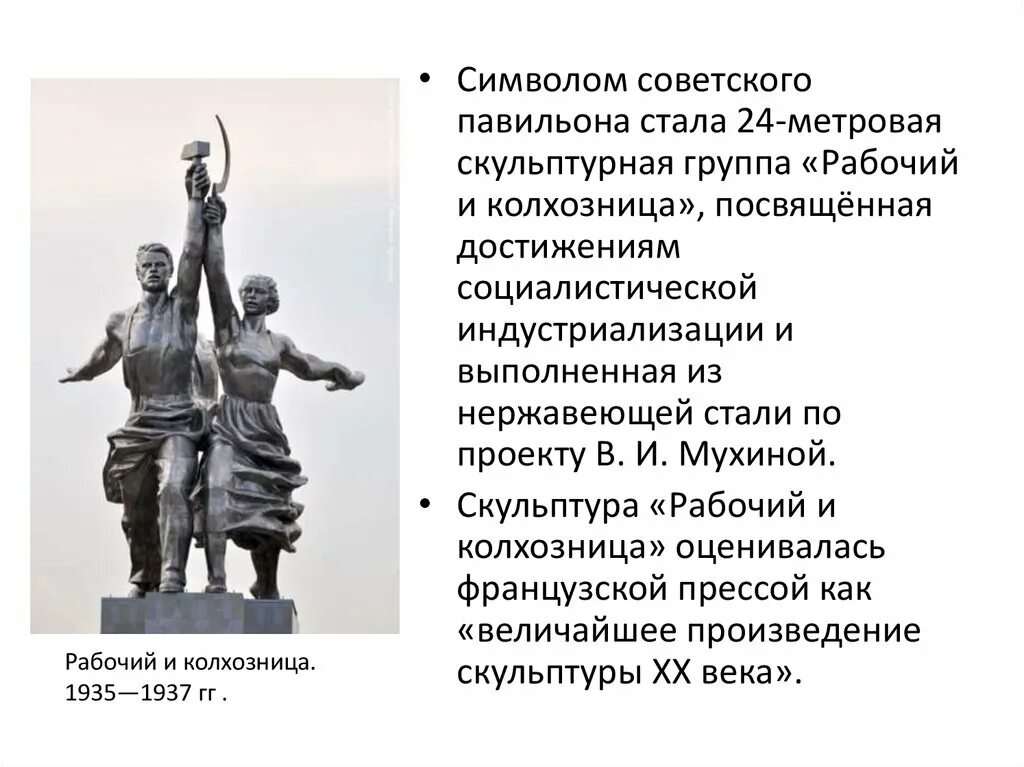 Рабочий и колхозница.
1935—1937 гг .

• Символом советского павильона стала 24-метровая скульптурная группа «Рабочий и колхозница», посвящённая достижениям социалистической индустриализации и выполненная из нержавеющей стали по проекту В. И. Мухиной.

• Скульптура «Рабочий и колхозница» оценивалась французской прессой как «величайшее произведение скульптуры XX века».